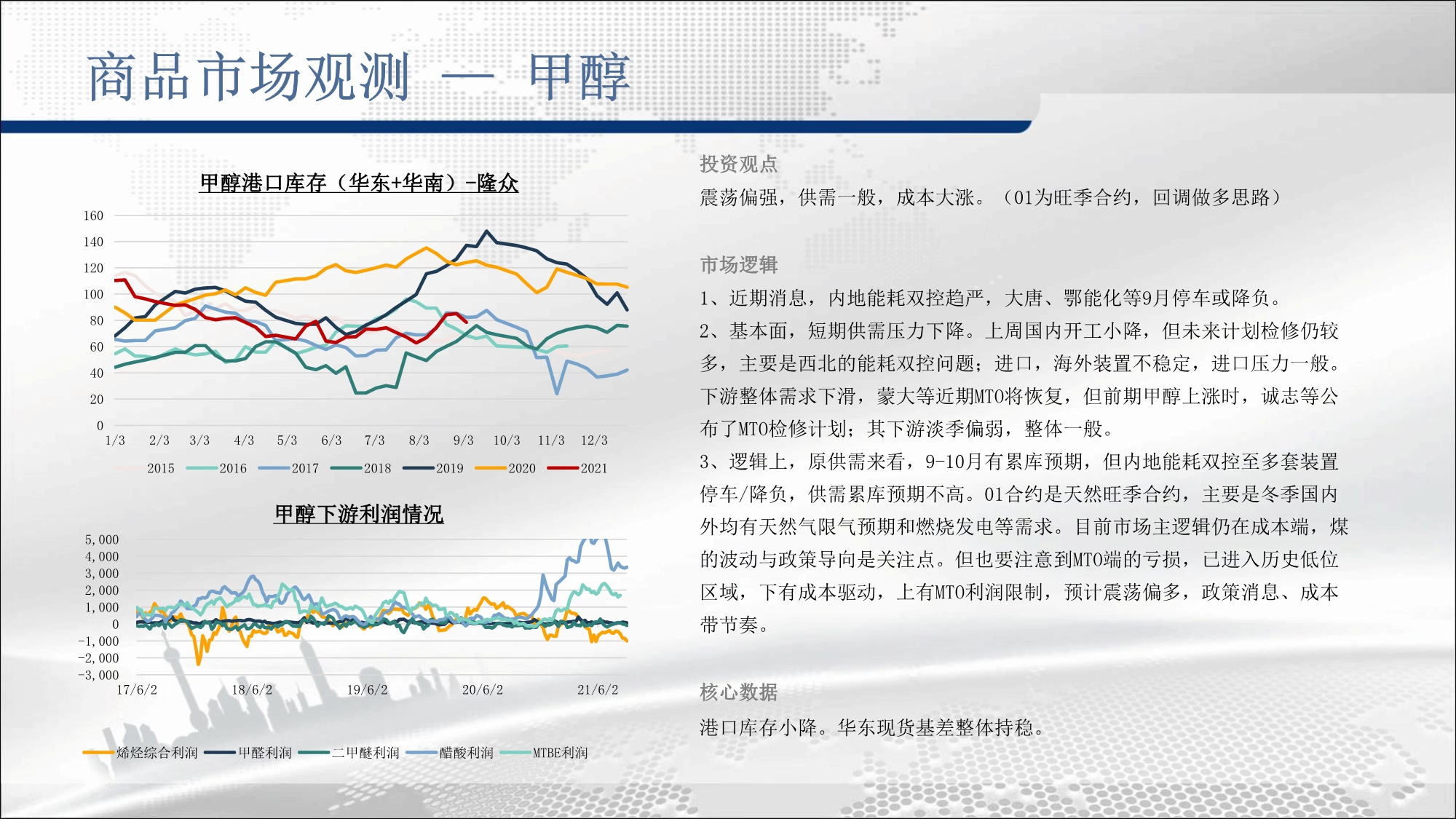 商品市场观测 — 甲醇

甲醇港口库存（华东+华南）-隆众

160
140
120
100
80
60
40
20
0
1/3 2/3 3/3 4/3 5/3 6/3 7/3 8/3 9/3 10/3 11/3 12/3

2015 2016 2017 2018 2019 2020 2021

甲醇下游利润情况

5,000
4,000
3,000
2,000
1,000
0
-1,000
-2,000
-3,000
17/6/2 18/6/2 19/6/2 20/6/2 21/6/2

烯烃综合利润 甲醛利润 二甲醚利润 醋酸利润 MTBE利润

投资观点

震荡偏强，供需一般，成本大涨。（01为旺季合约，回调做多思路）

市场逻辑

1、近期消息，内地能耗双控趋严，大唐、鄂能化等9月停车或降负。

2、基本面，短期供需压力下降。上周国内开工小降，但未来计划检修仍较多，主要是西北的能耗双控问题；进口，海外装置不稳定，进口压力一般。下游整体需求下滑，蒙大等近期MTO将恢复，但前期甲醇上涨时，诚志等公布了MTO检修计划；其下游淡季偏弱，整体一般。

3、逻辑上，原供需来看，9-10月有累库预期，但内地能耗双控至多套装置停车/降负，供需累库预期不高。01合约是天然旺季合约，主要是冬季国内外均有天然气限气预期和燃烧发电等需求。目前市场主逻辑仍在成本端，煤的波动与政策导向是关注点。但也要注意到MTO端的亏损，已进入历史低位区域，下有成本驱动，上有MTO利润限制，预计震荡偏多，政策消息、成本带节奏。

核心数据

港口库存小降。华东现货基差整体持稳。